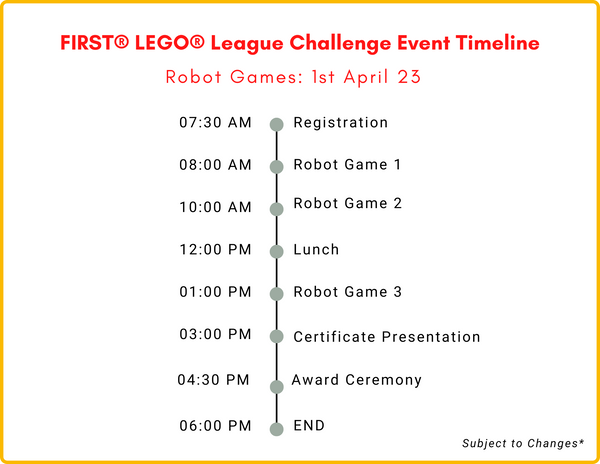 FIRST® LEGO® League Challenge Event Timeline

Robot Games: 1st April 23

07:30 AM Registration

08:00 AM Robot Game 1

10:00 AM Robot Game 2

12:00 PM Lunch

01:00 PM Robot Game 3

03:00 PM Certificate Presentation

04:30 PM Award Ceremony

06:00 PM END

Subject to Changes*